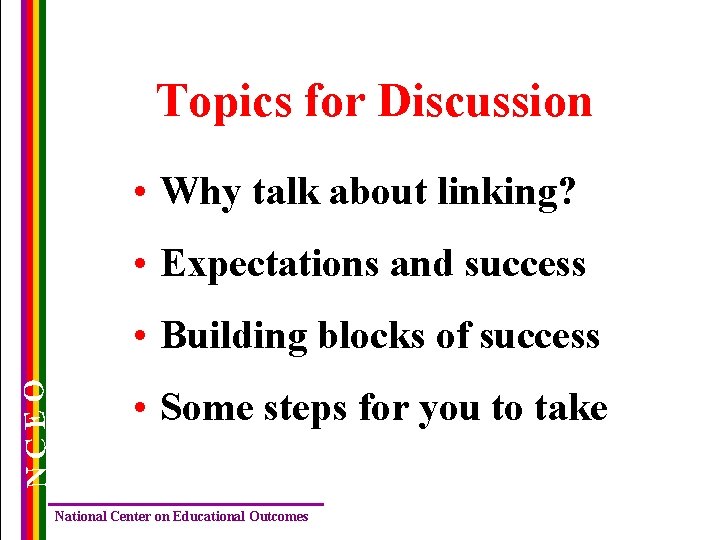 Topics for Discussion

• Why talk about linking?

• Expectations and success

• Building blocks of success

• Some steps for you to take

NCEO

National Center on Educational Outcomes